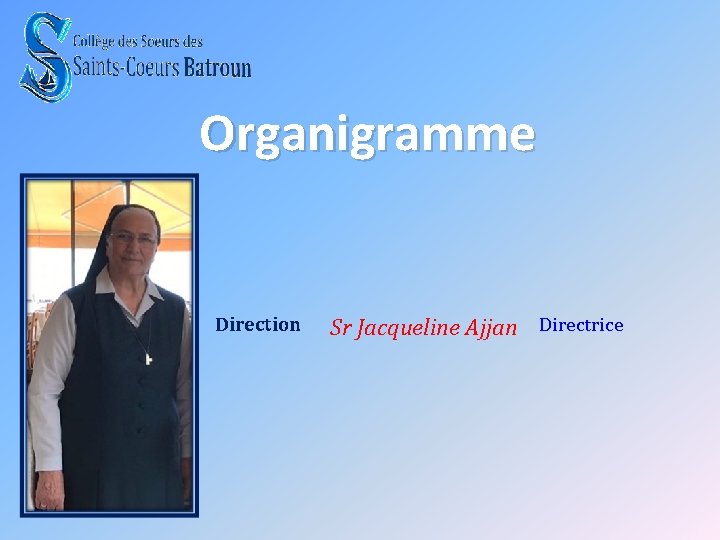 Collège des Soeurs des
Saints-Coeurs Batroun

Organigramme

Direction Sr Jacqueline Ajjan Directrice